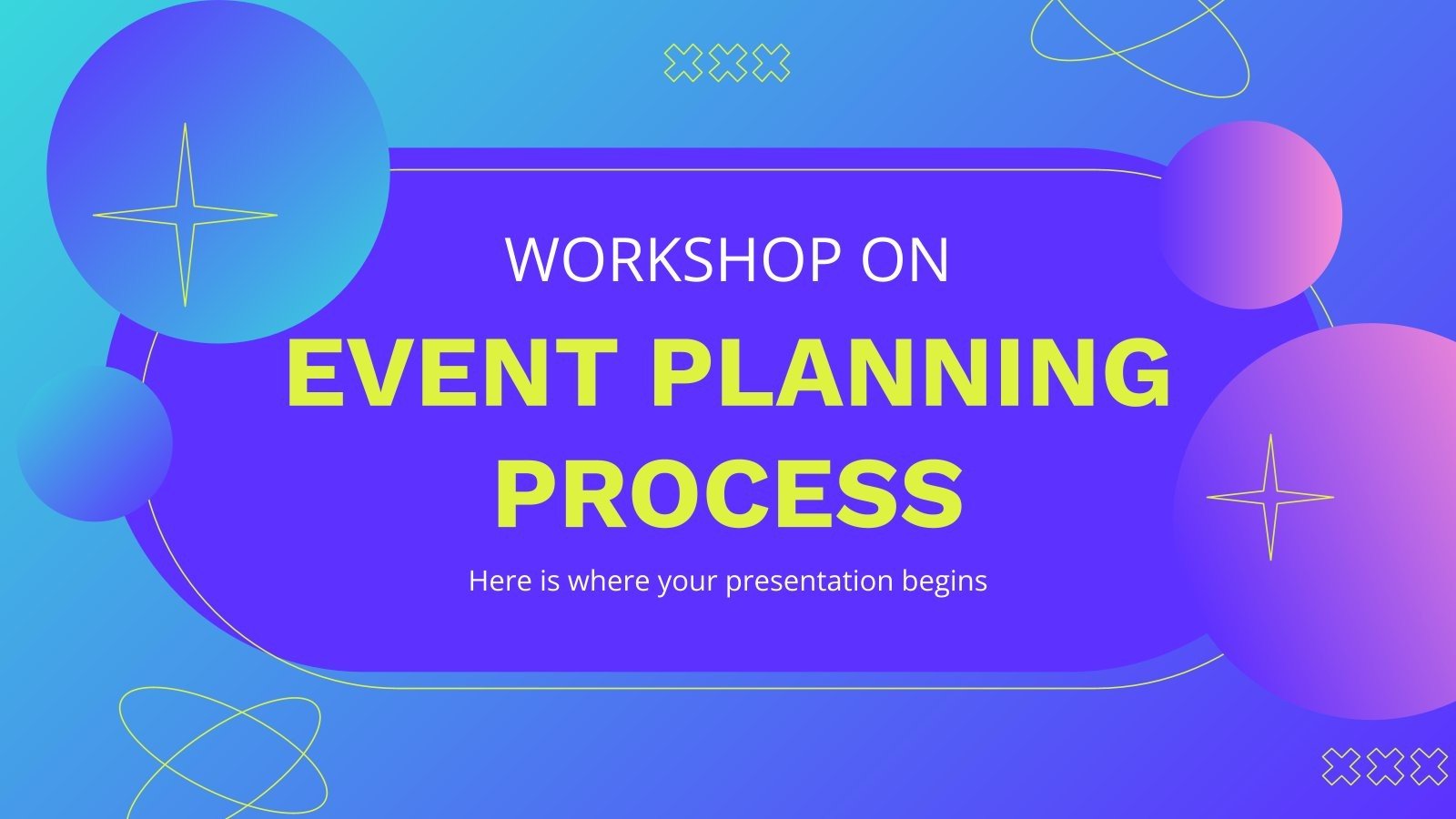 WORKSHOP ON

EVENT PLANNING PROCESS

Here is where your presentation begins